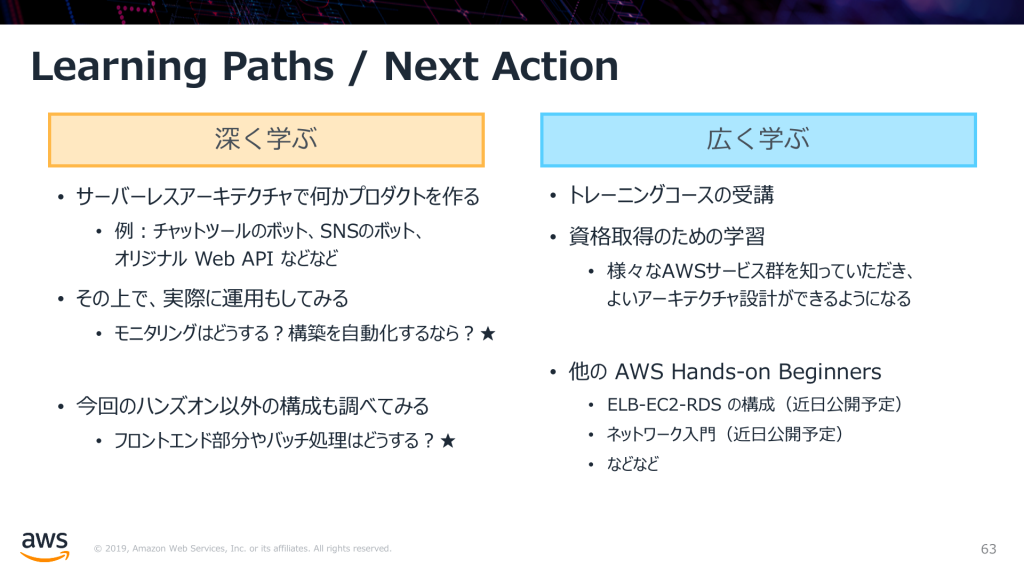 Learning Paths / Next Action

深く学ぶ

• サーバーレスアーキテクチャで何かプロダクトを作る
  • 例：チャットツールのボット、SNSのボット、オリジナル Web API などなど
• その上で、実際に運用もしてみる
  • モニタリングはどうする？構築を自動化するなら？★
• 今回のハンズオン以外の構成も調べてみる
  • フロントエンド部分やバッチ処理はどうする？★

広く学ぶ

• トレーニングコースの受講
• 資格取得のための学習
  • 様々なAWSサービス群を知っていただき、よいアーキテクチャ設計ができるようになる
• 他の AWS Hands-on Beginners
  • ELB-EC2-RDS の構成（近日公開予定）
  • ネットワーク入門（近日公開予定）
  • などなど

aws

© 2019, Amazon Web Services, Inc. or its affiliates. All rights reserved.

63